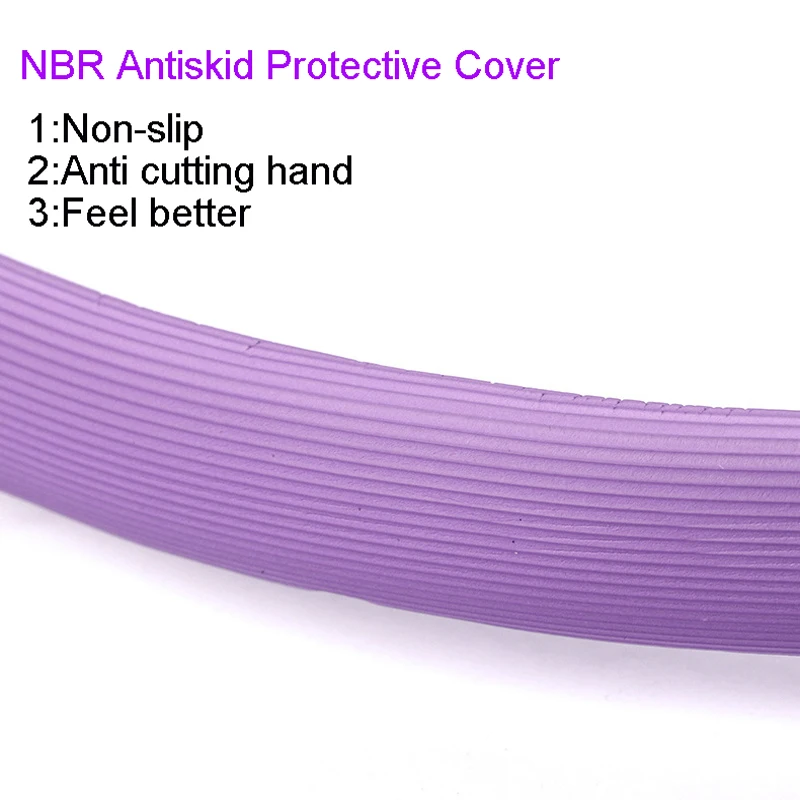 NBR Antiskid Protective Cover

1:Non-slip
2:Anti cutting hand
3:Feel better